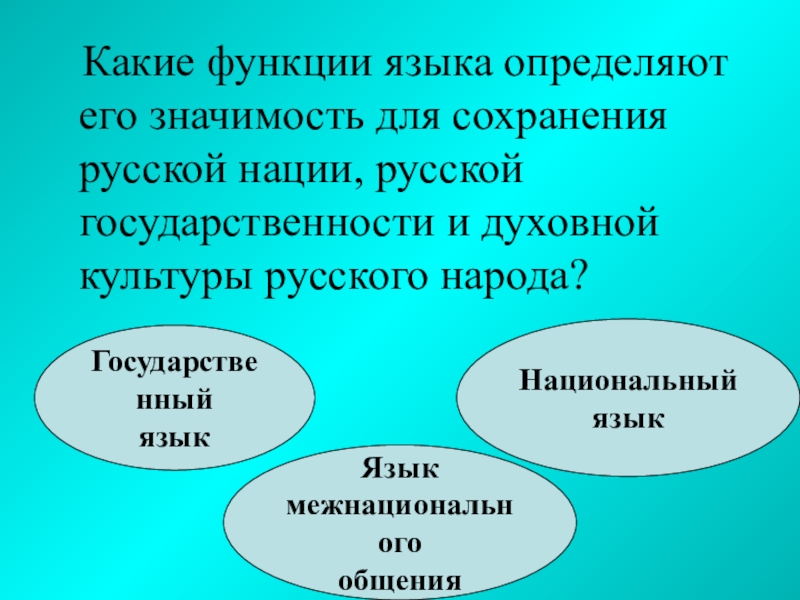 Какие функции языка определяют его значимость для сохранения русской нации, русской государственности и духовной культуры русского народа?

Государственный язык

Национальный язык

Язык межнационального общения